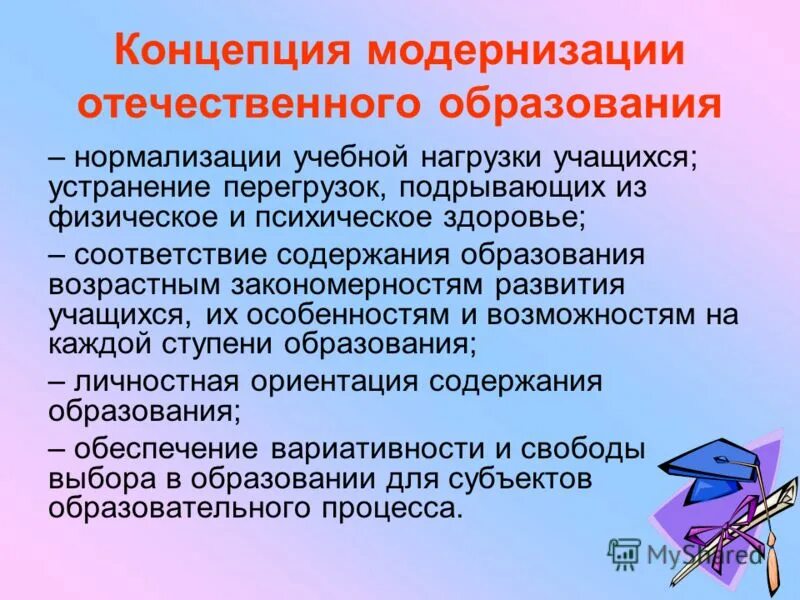 Концепция модернизации отечественного образования

– нормализации учебной нагрузки учащихся; устранение перегрузок, подрывающих из физическое и психическое здоровье;

– соответствие содержания образования возрастным закономерностям развития учащихся, их особенностям и возможностям на каждой ступени образования;

– личностная ориентация содержания образования;

– обеспечение вариативности и свободы выбора в образовании для субъектов образовательного процесса.

MyShared